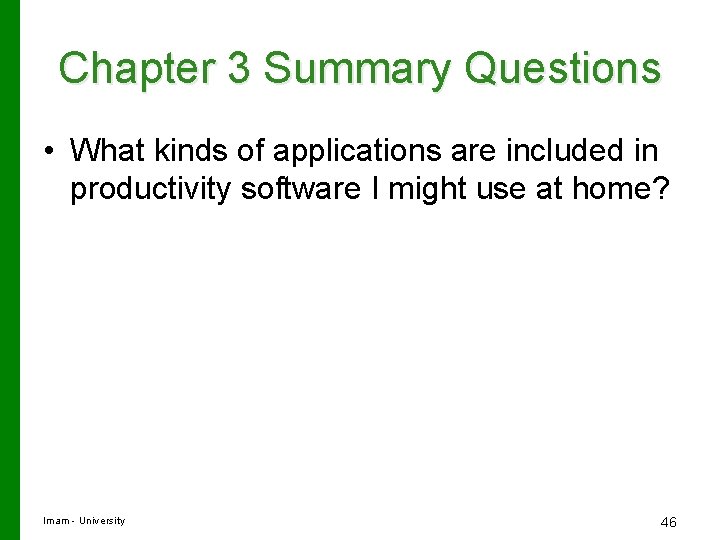 Chapter 3 Summary Questions

• What kinds of applications are included in productivity software I might use at home?

Imam - University

46